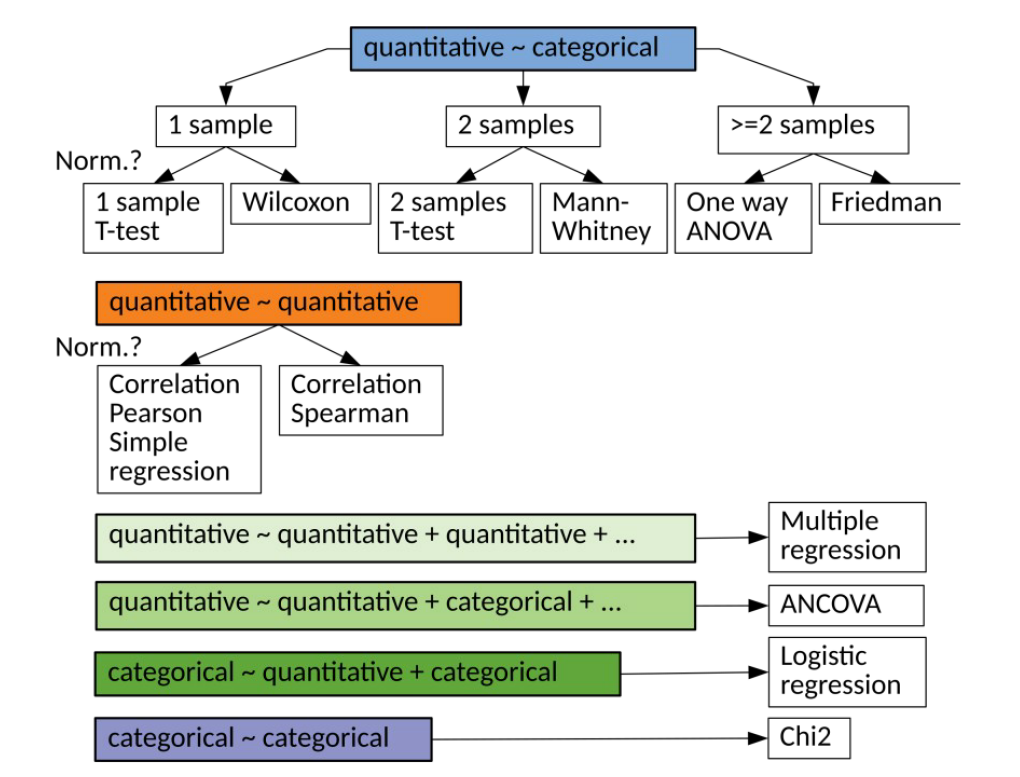 quantitative ~ categorical

1 sample

2 samples

>=2 samples

Norm.?

1 sample T-test

Wilcoxon

2 samples T-test

Mann-Whitney

One way ANOVA

Friedman

quantitative ~ quantitative

Norm.?

Correlation Pearson Simple regression

Correlation Spearman

quantitative ~ quantitative + quantitative + ...

Multiple regression

quantitative ~ quantitative + categorical + ...

ANCOVA

categorical ~ quantitative + categorical

Logistic regression

categorical ~ categorical

Chi2